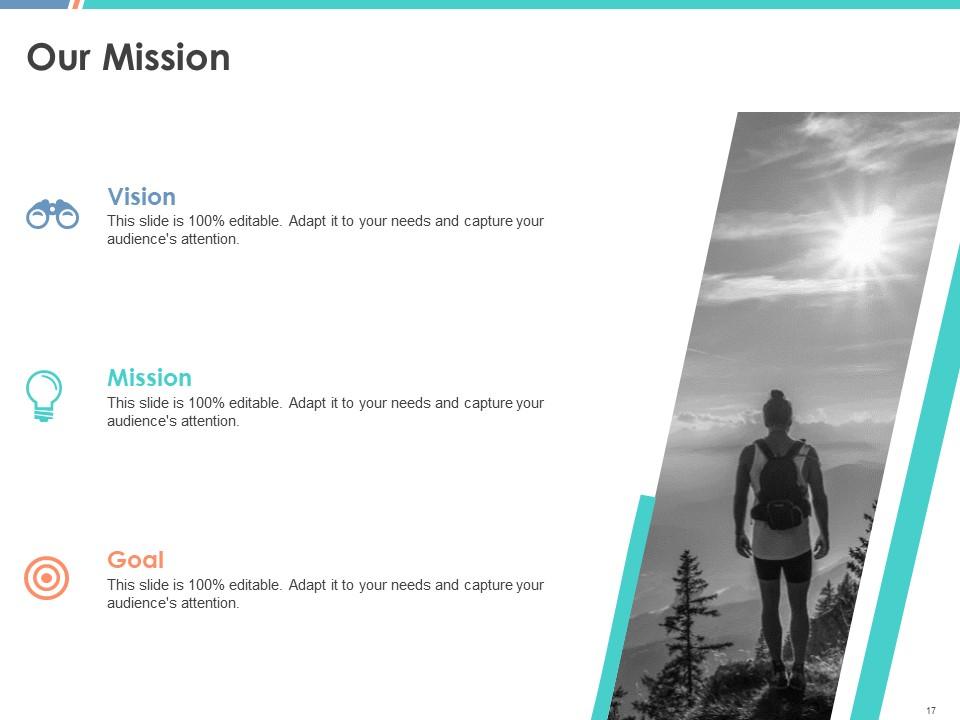 Our Mission

Vision
This slide is 100% editable. Adapt it to your needs and capture your audience's attention.

Mission
This slide is 100% editable. Adapt it to your needs and capture your audience's attention.

Goal
This slide is 100% editable. Adapt it to your needs and capture your audience's attention.

17